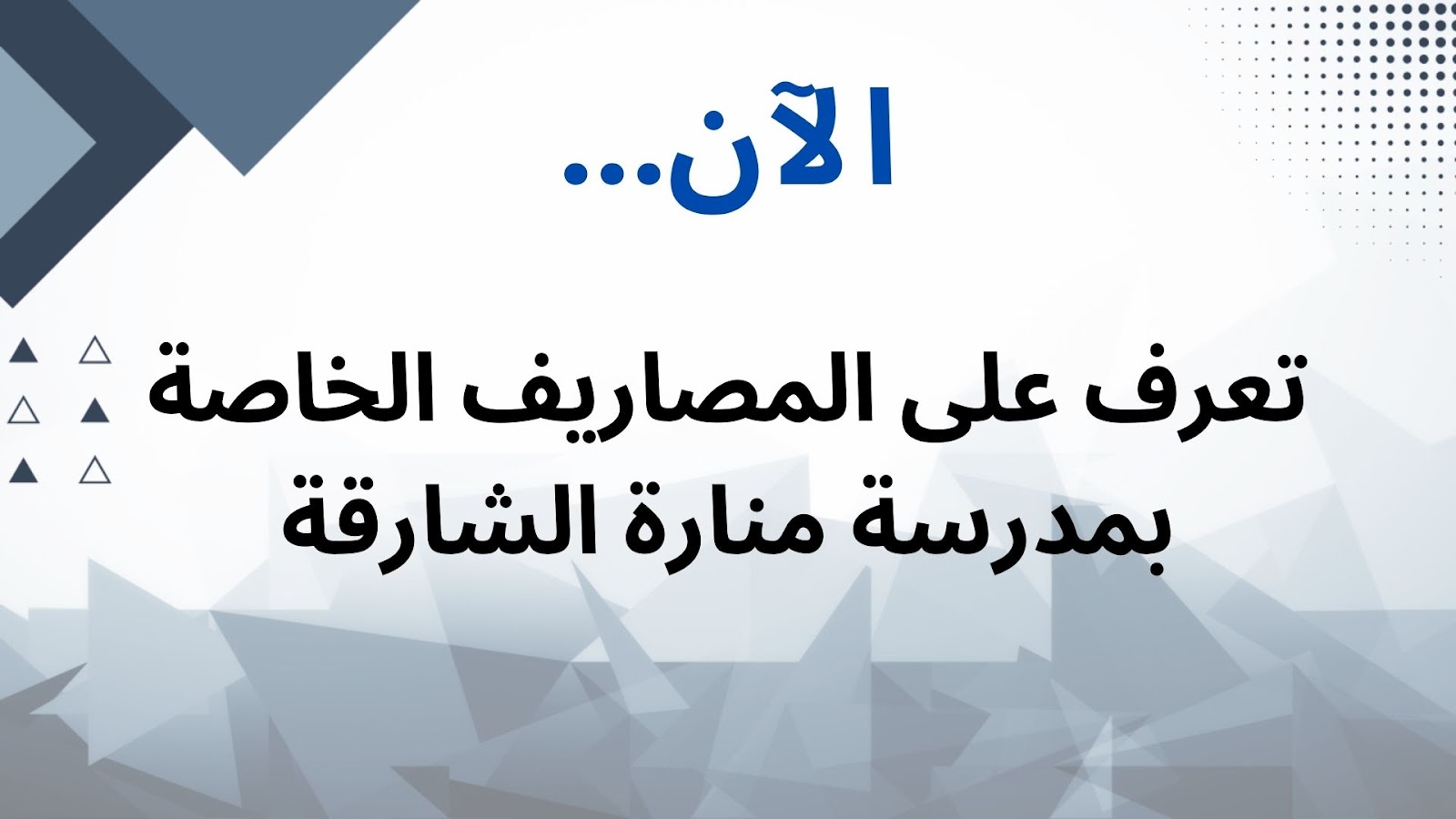 الآن...

تعرف على المصاريف الخاصة بمدرسة منارة الشارقة